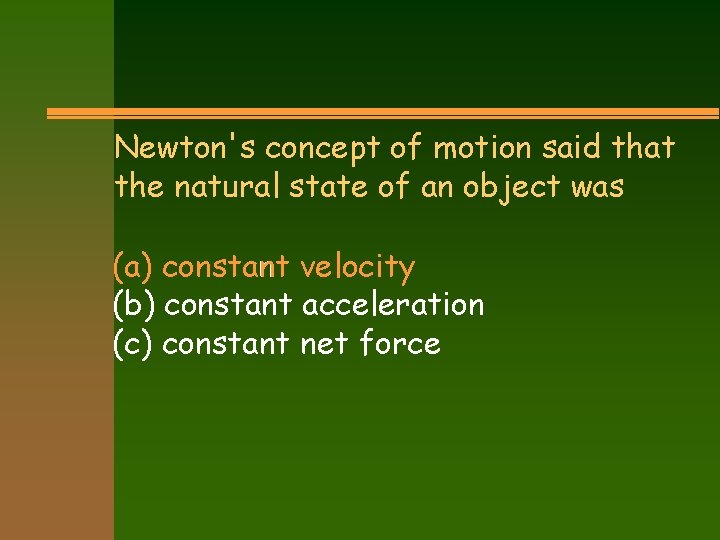 Newton's concept of motion said that the natural state of an object was

(a) constant velocity
(b) constant acceleration
(c) constant net force